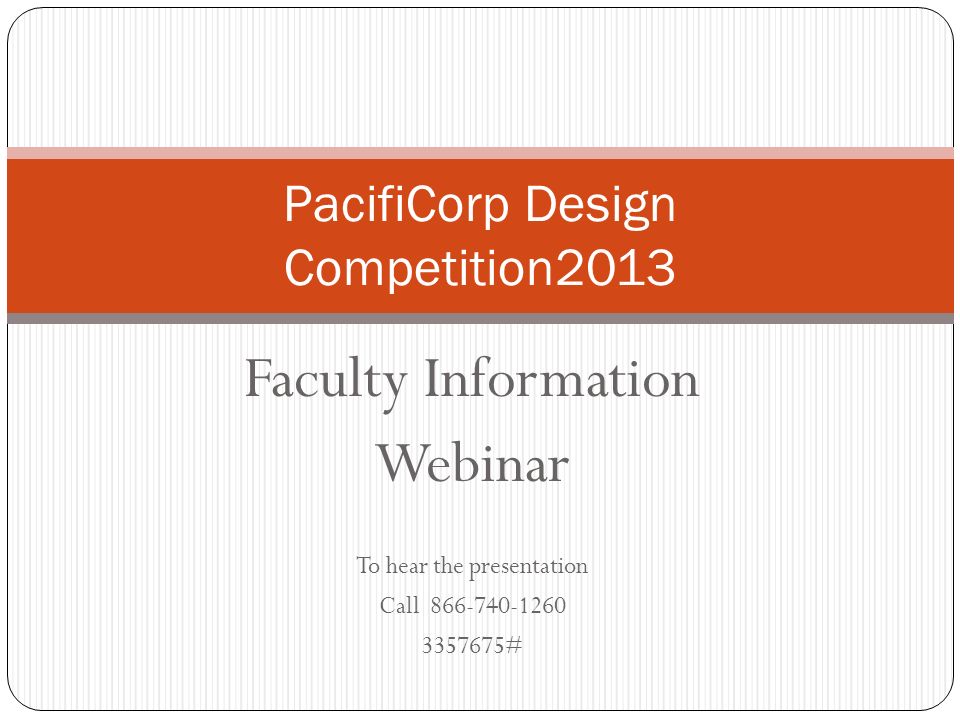 PacifiCorp Design Competition2013

Faculty Information Webinar

To hear the presentation
Call 866-740-1260
3357675#